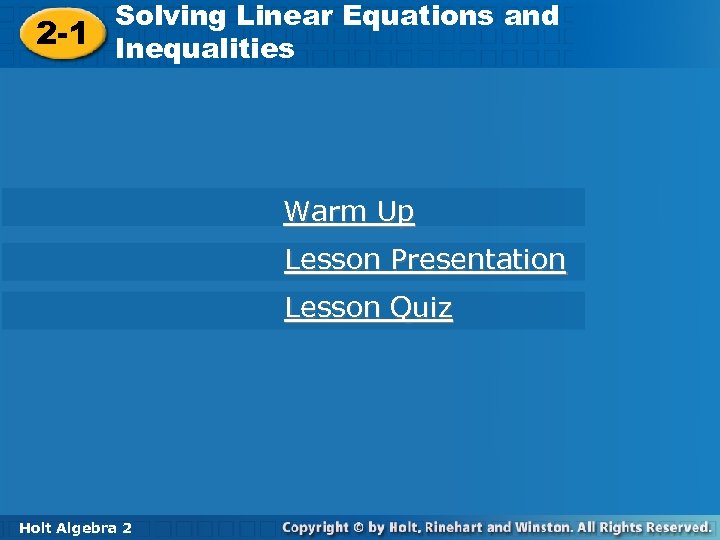 2-1 Solving Linear Equations and Inequalities

Warm Up

Lesson Presentation

Lesson Quiz

Holt Algebra 2

Copyright © by Holt, Rinehart and Winston. All Rights Reserved.